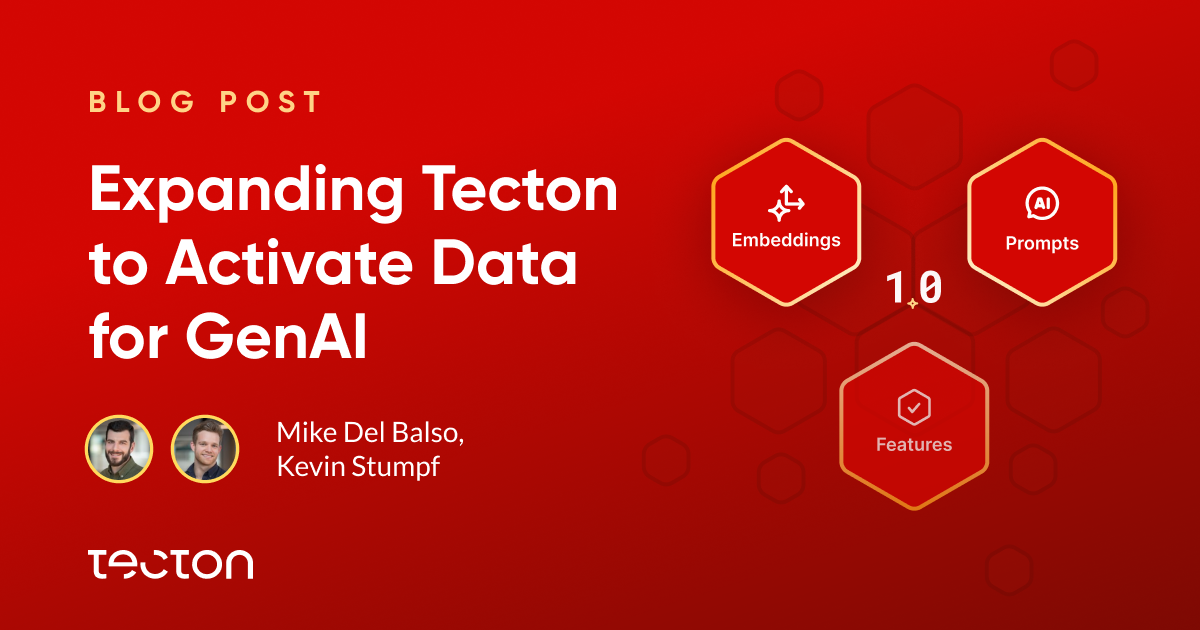 BLOG POST

Expanding Tecton to Activate Data for GenAI

Mike Del Balso, Kevin Stumpf

tecton

Embeddings

AI

Prompts

1.0

Features